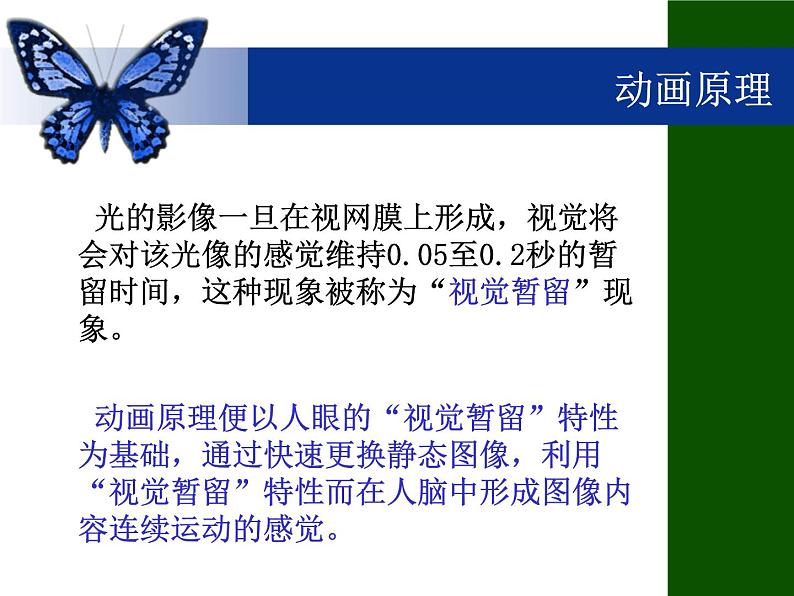 动画原理

光的影像一旦在视网膜上形成，视觉将会对该光像的感觉维持0.05至0.2秒的暂留时间，这种现象被称为“视觉暂留”现象。

动画原理便以人眼的“视觉暂留”特性为基础，通过快速更换静态图像，利用“视觉暂留”特性而在人脑中形成图像内容连续运动的感觉。